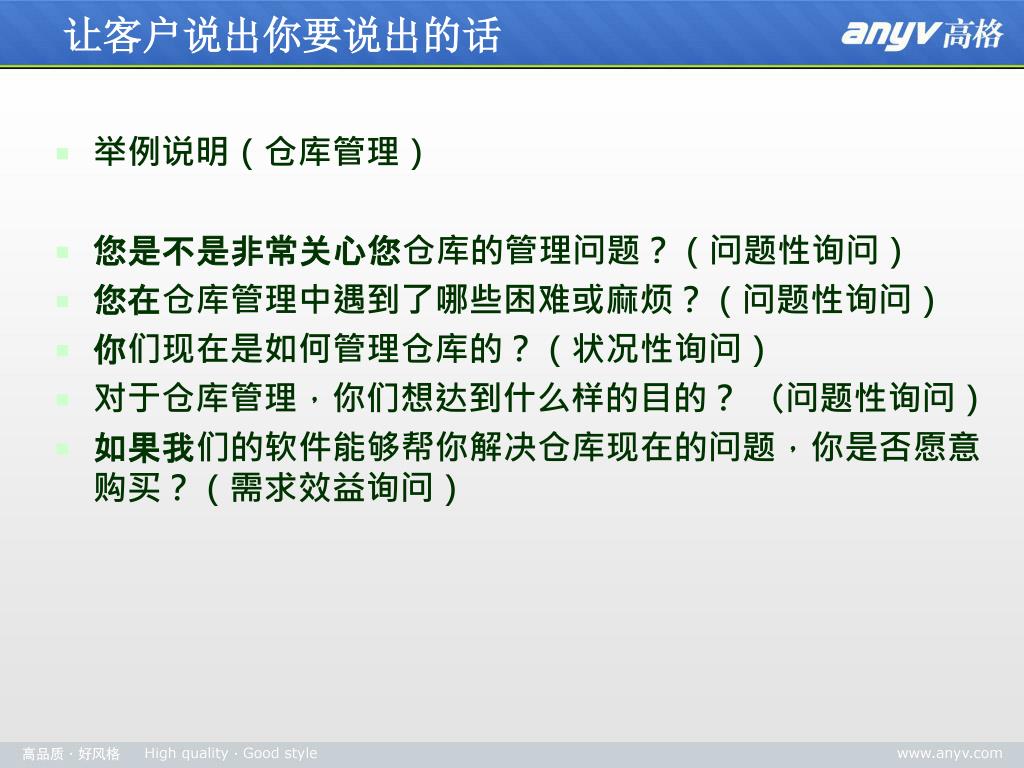 让客户说出你要说出的话

anyv高格

举例说明（仓库管理）

您是不是非常关心您仓库的管理问题？（问题性询问）

您在仓库管理中遇到了哪些困难或麻烦？（问题性询问）

你们现在是如何管理仓库的？（状况性询问）

对于仓库管理，你们想达到什么样的目的？（问题性询问）

如果我们的软件能够帮你解决仓库现在的问题，你是否愿意购买？（需求效益询问）

高品质 · 好风格 High quality · Good style www.anyv.com